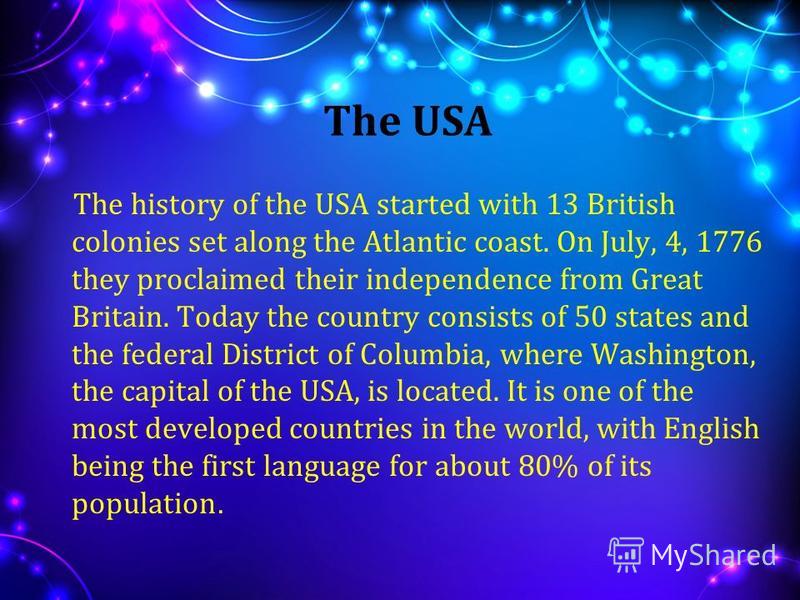 The USA

The history of the USA started with 13 British colonies set along the Atlantic coast. On July, 4, 1776 they proclaimed their independence from Great Britain. Today the country consists of 50 states and the federal District of Columbia, where Washington, the capital of the USA, is located. It is one of the most developed countries in the world, with English being the first language for about 80% of its population.

MyShared